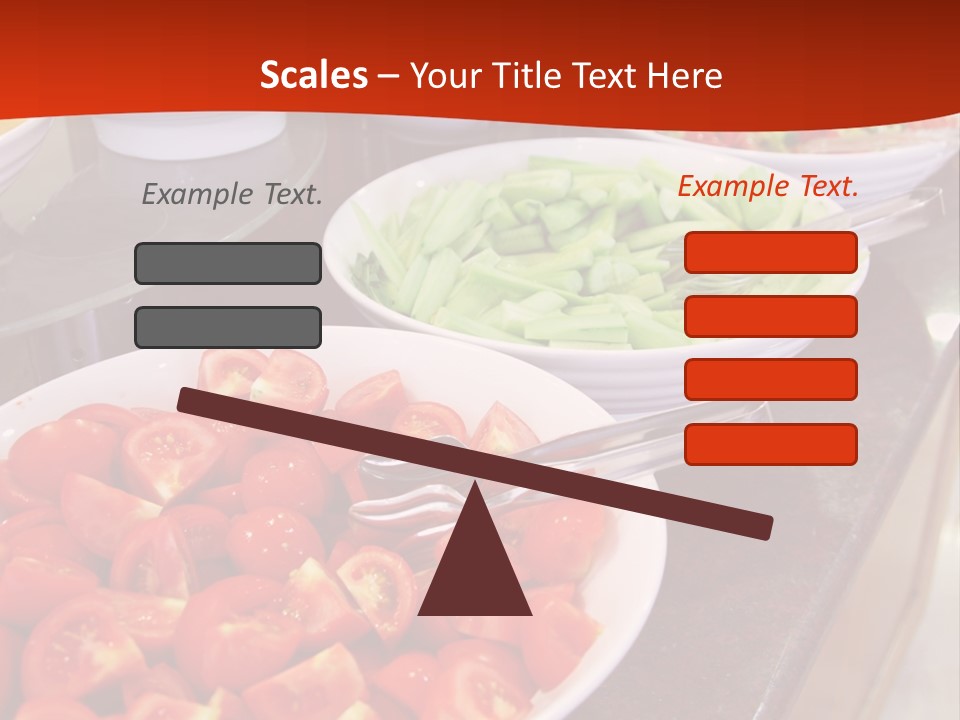 Scales – Your Title Text Here

Example Text.

Example Text.